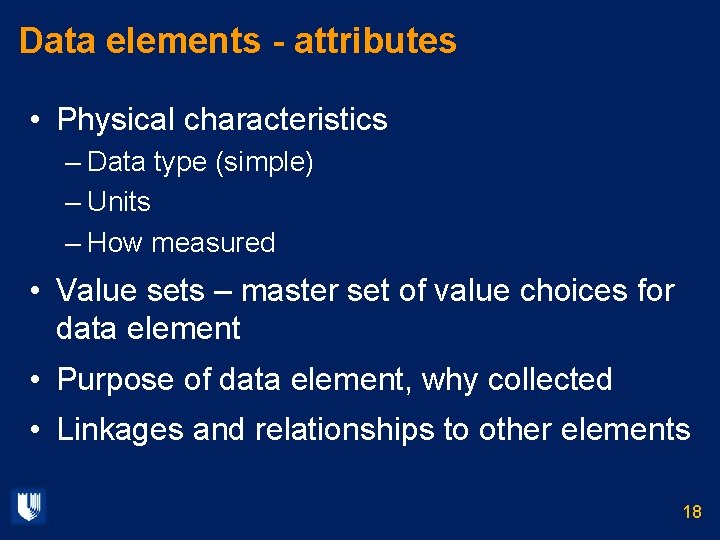 Data elements - attributes

• Physical characteristics
– Data type (simple)
– Units
– How measured

• Value sets – master set of value choices for data element

• Purpose of data element, why collected

• Linkages and relationships to other elements

18